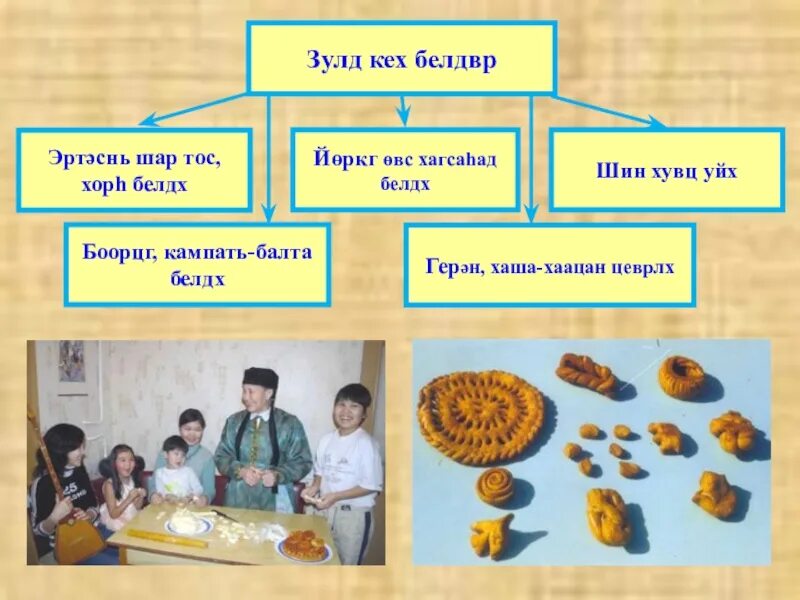 Зулд кех белдвр

Эртәснь шар тос, хорһ белдх

Йөркг өвс хагсаһад белдх

Шин хувц уйх

Боорцг, кампать-балта белдх

Герән, хаша-хаацан цеврлх